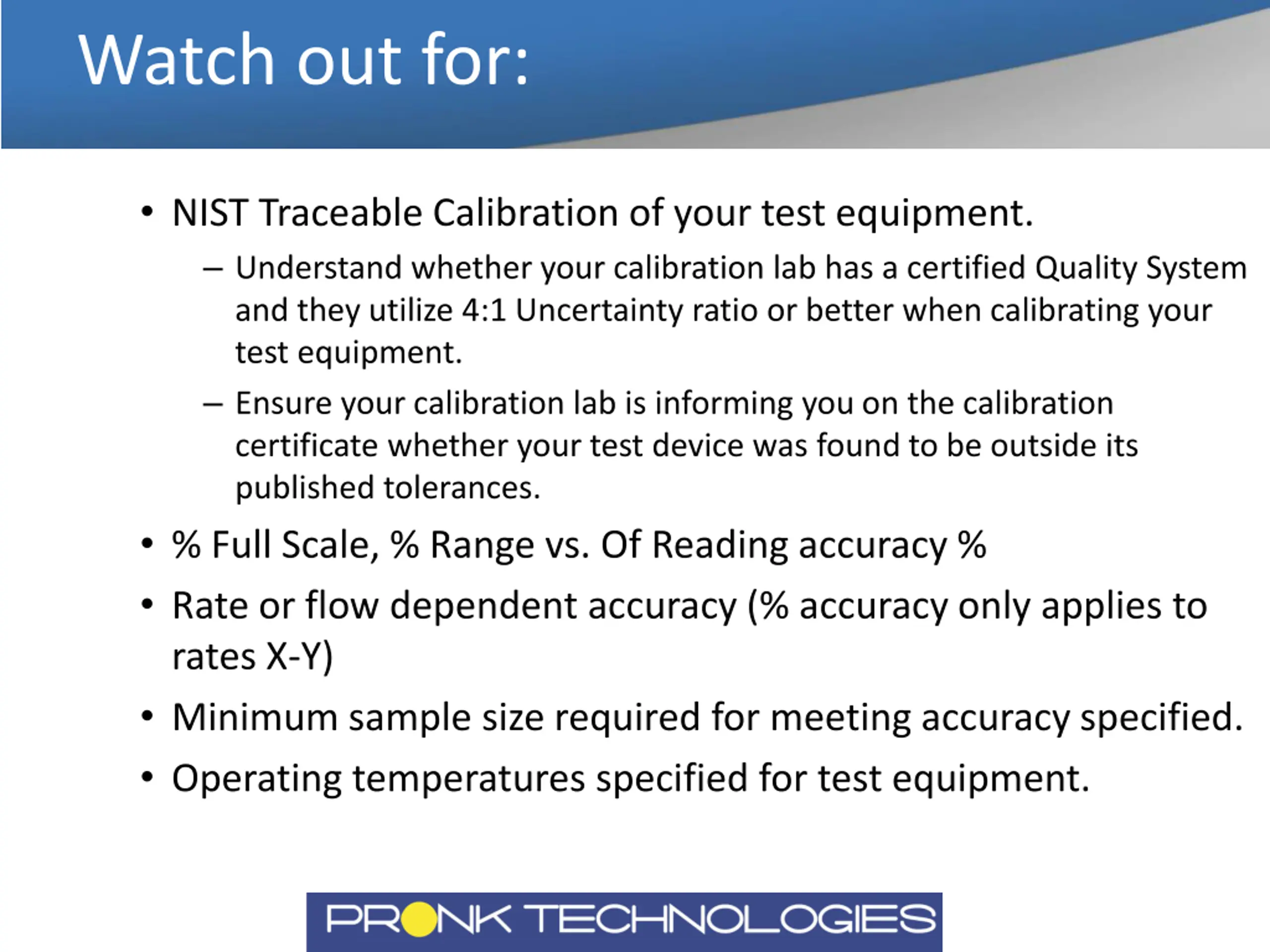 Watch out for:

• NIST Traceable Calibration of your test equipment.

– Understand whether your calibration lab has a certified Quality System and they utilize 4:1 Uncertainty ratio or better when calibrating your test equipment.

– Ensure your calibration lab is informing you on the calibration certificate whether your test device was found to be outside its published tolerances.

• % Full Scale, % Range vs. Of Reading accuracy %

• Rate or flow dependent accuracy (% accuracy only applies to rates X-Y)

• Minimum sample size required for meeting accuracy specified.

• Operating temperatures specified for test equipment.

PRONK TECHNOLOGIES